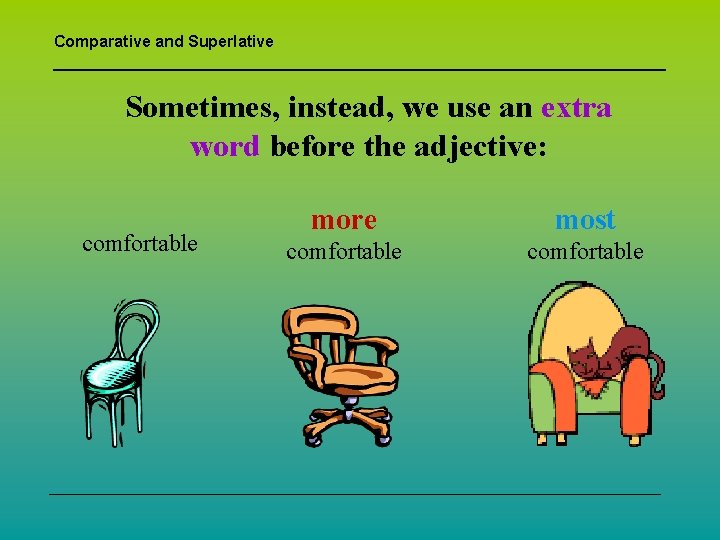 Comparative and Superlative

Sometimes, instead, we use an extra word before the adjective:

comfortable

more
comfortable

most
comfortable